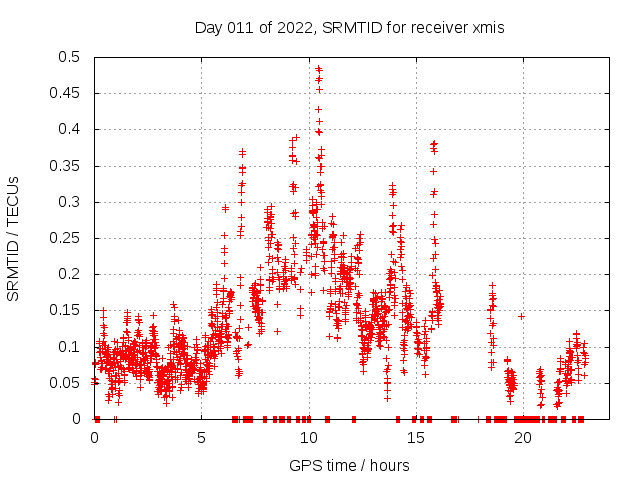 Day 011 of 2022, SRMTID for receiver xmis

SRMTID / TECUs

0.5
0.45
0.4
0.35
0.3
0.25
0.2
0.15
0.1
0.05
0

0
5
10
15
20

GPS time / hours